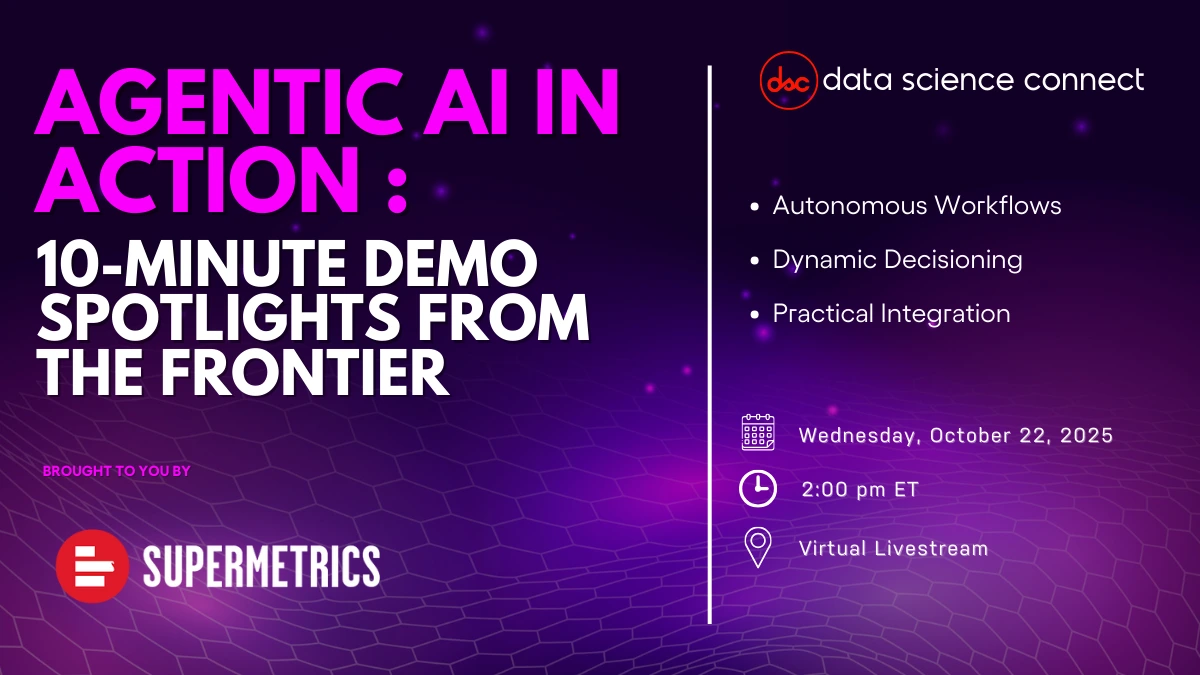 AGENTIC AI IN ACTION :

10-MINUTE DEMO SPOTLIGHTS FROM THE FRONTIER

BROUGHT TO YOU BY

SUPERMETRICS

dsc data science connect

• Autonomous Workflows
• Dynamic Decisioning
• Practical Integration

Wednesday, October 22, 2025

2:00 pm ET

Virtual Livestream